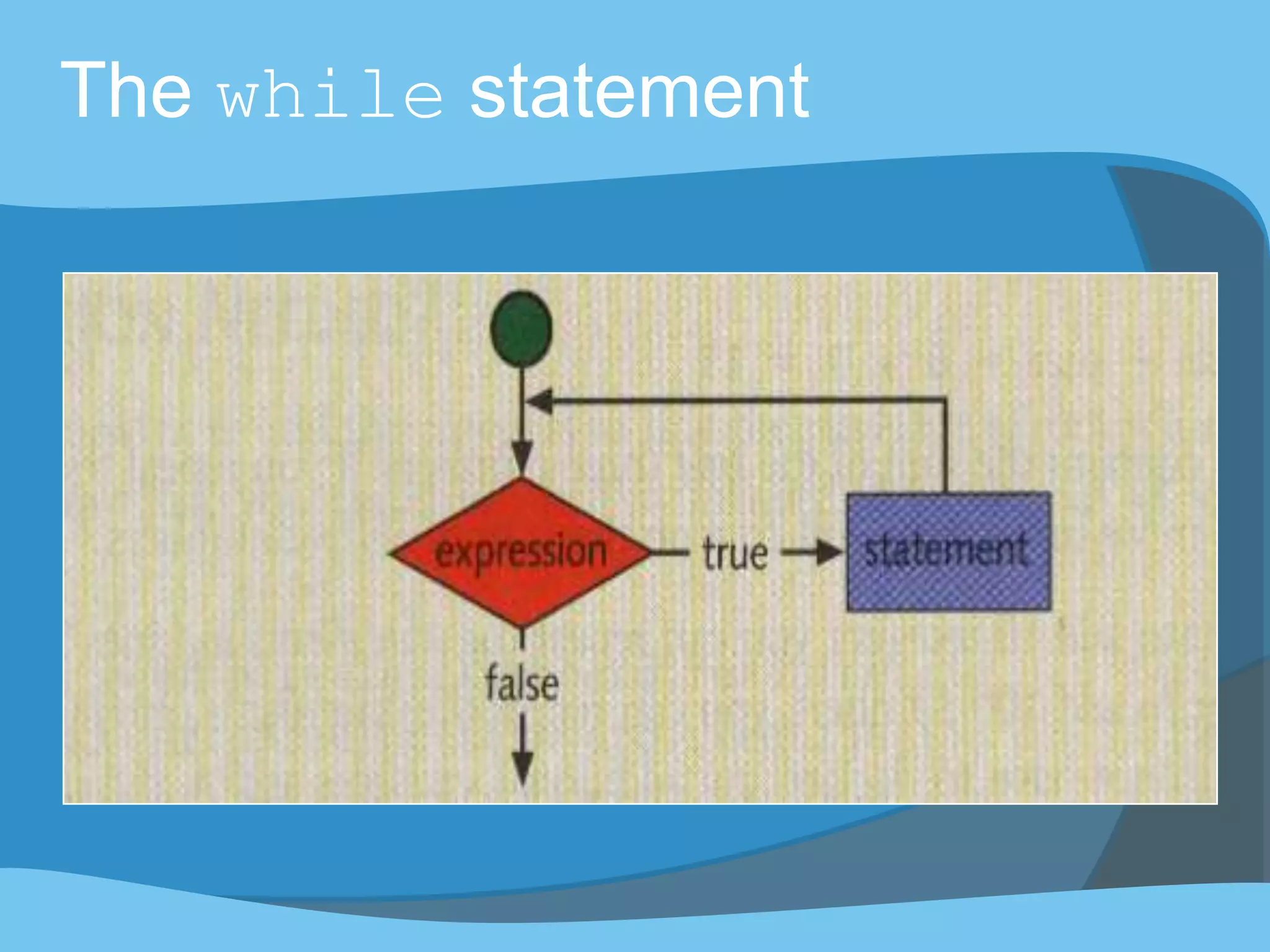 The while statement

expression

true

statement

false